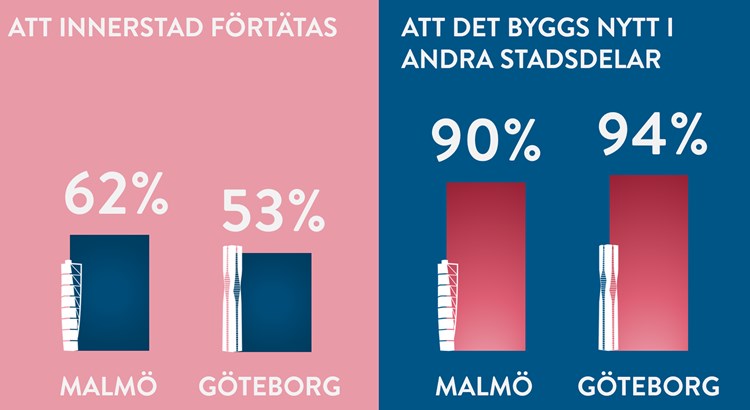 ATT INNERSTAD FÖRTÄTAS

62%

53%

MALMÖ GÖTEBORG

ATT DET BYGGS NYTT I ANDRA STADSDELAR

90%

94%

MALMÖ GÖTEBORG